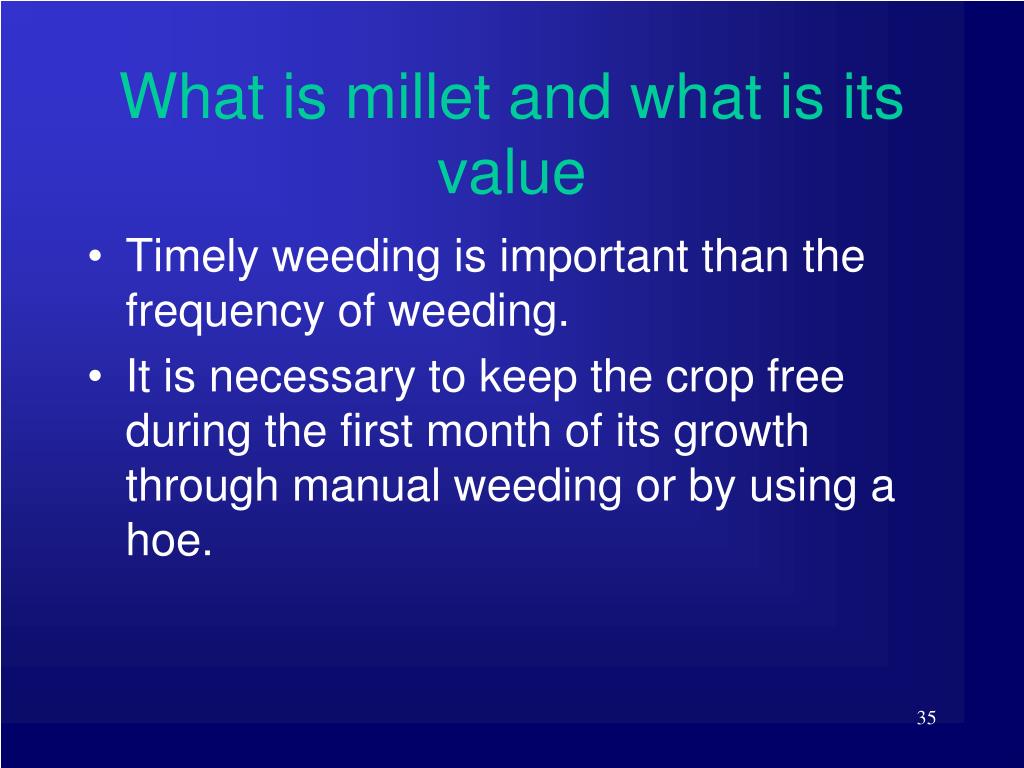 What is millet and what is its value

• Timely weeding is important than the frequency of weeding.
• It is necessary to keep the crop free during the first month of its growth through manual weeding or by using a hoe.

35